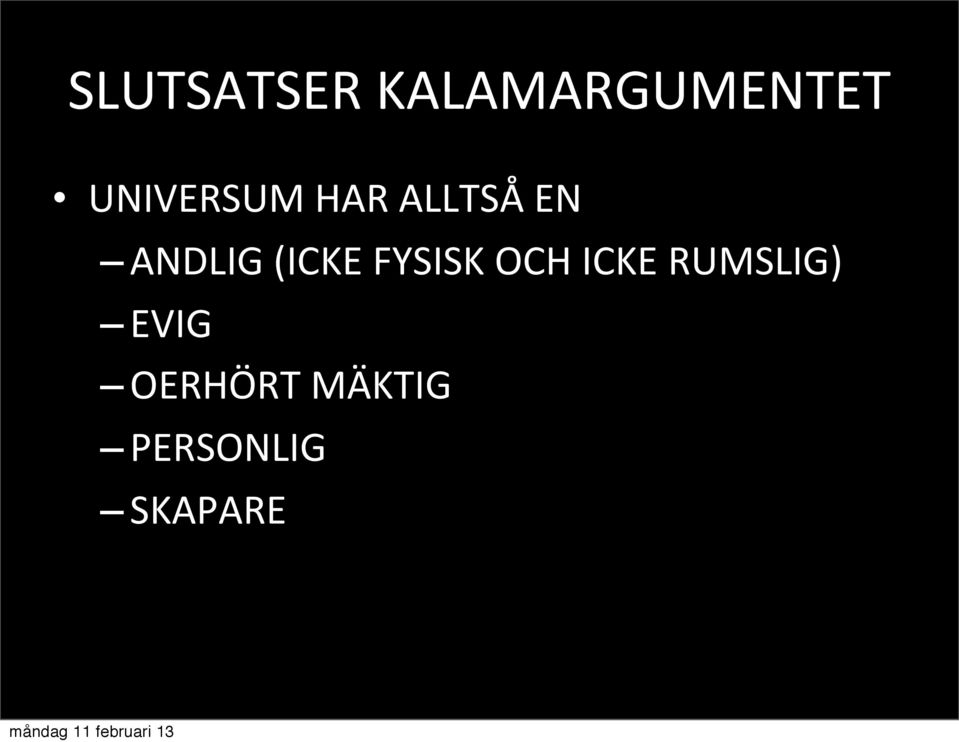 SLUTSATSER KALAMARGUMENTET

• UNIVERSUM HAR ALLTSÅ EN
– ANDLIG (ICKE FYSISK OCH ICKE RUMSLIG)
– EVIG
– OERHÖRT MÄKTIG
– PERSONLIG
– SKAPARE

måndag 11 februari 13